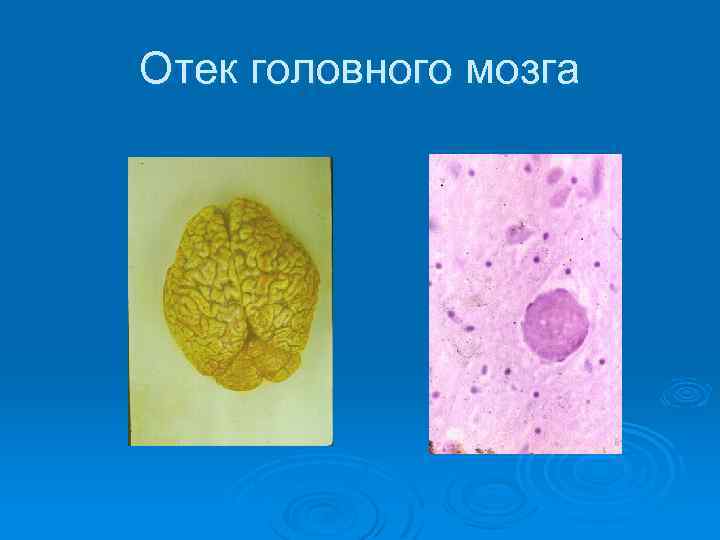 Отек головного мозга